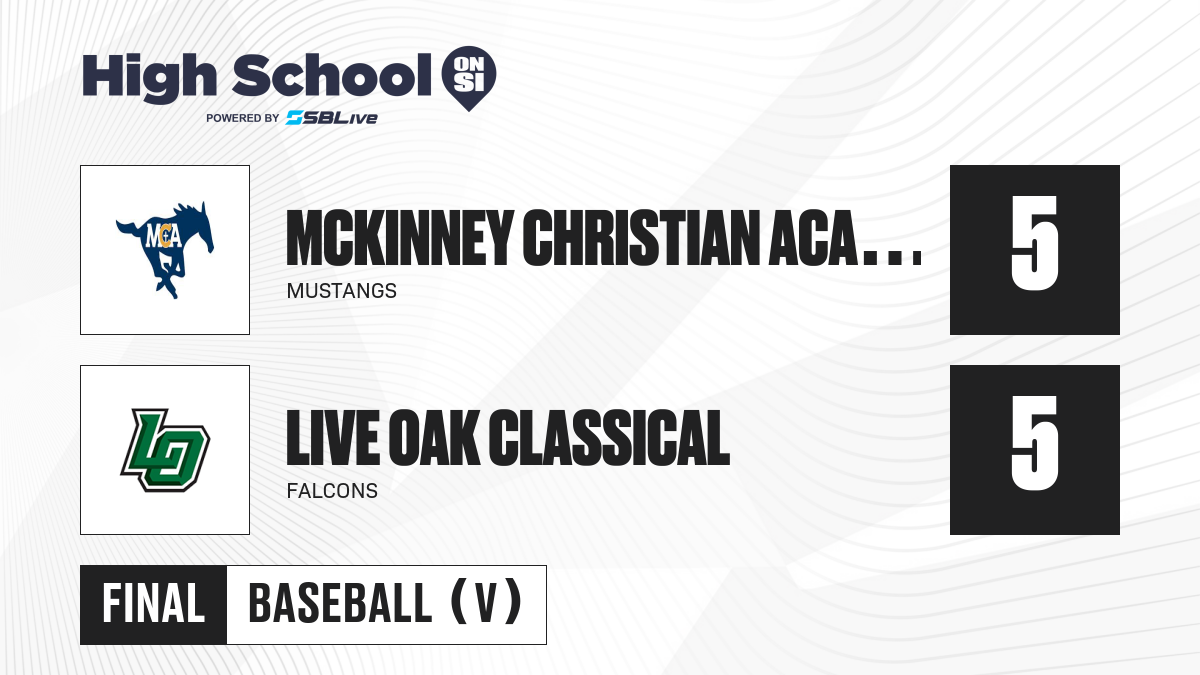 High School ON SI
POWERED BY SBLive

MCA

MCKINNEY CHRISTIAN ACA...
MUSTANGS

5

LO

LIVE OAK CLASSICAL
FALCONS

5

FINAL BASEBALL (V)